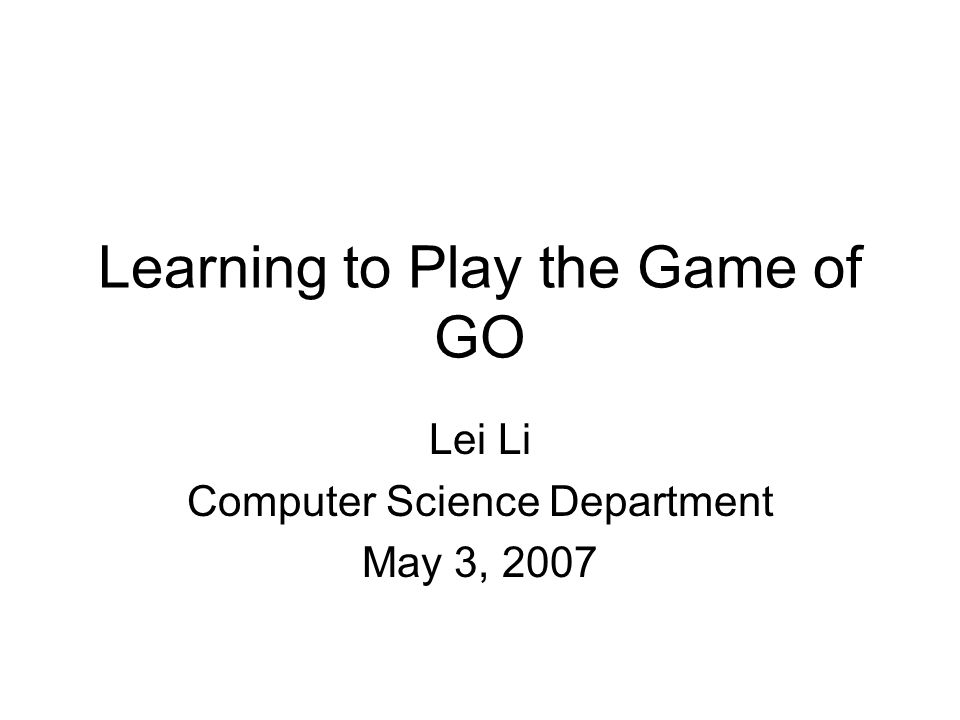 Learning to Play the Game of GO

Lei Li
Computer Science Department
May 3, 2007